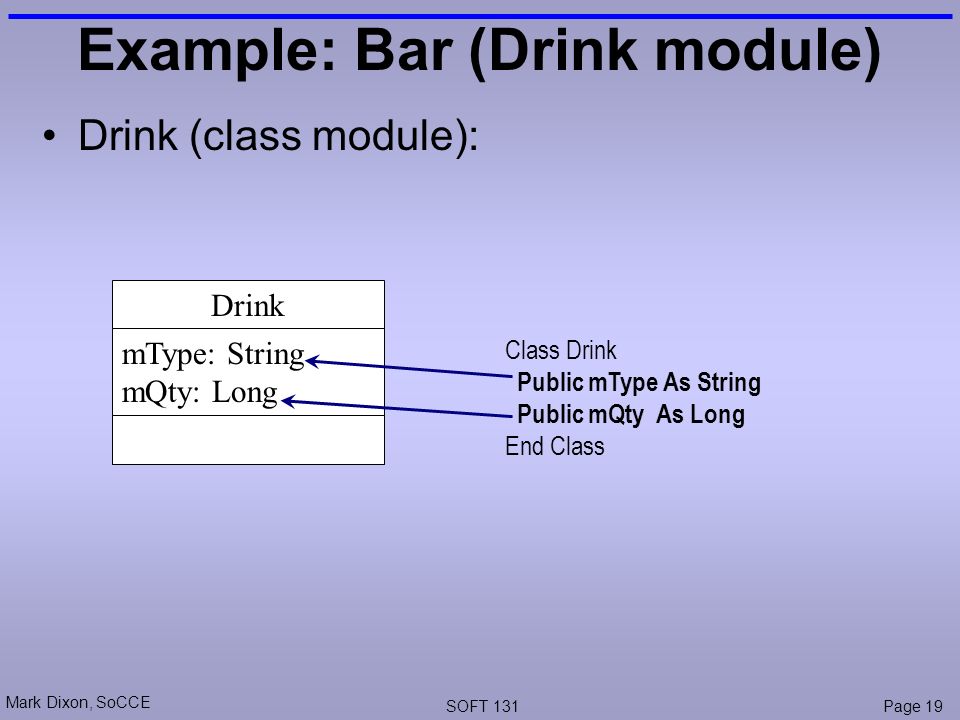 Example: Bar (Drink module)

• Drink (class module):

Drink
mType: String
mQty: Long

Class Drink
Public mType As String
Public mQty As Long
End Class

Mark Dixon, SoCCE
SOFT 131
Page 19